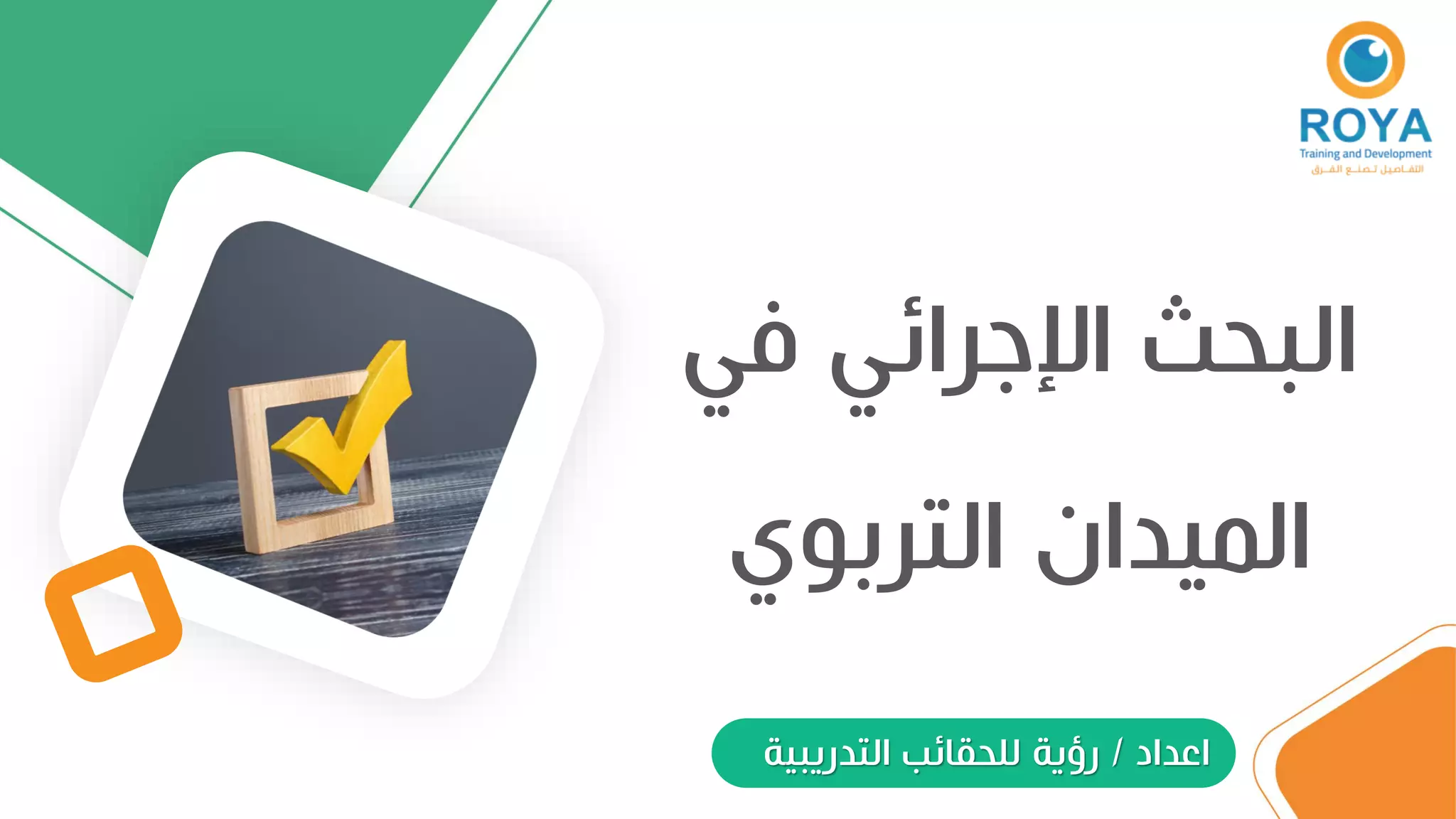 ROYA
Training and Development
التفاصيل تصنع الفرق

البحث الإجرائي في الميدان التربوي

اعداد / رؤية للحقائب التدريبية